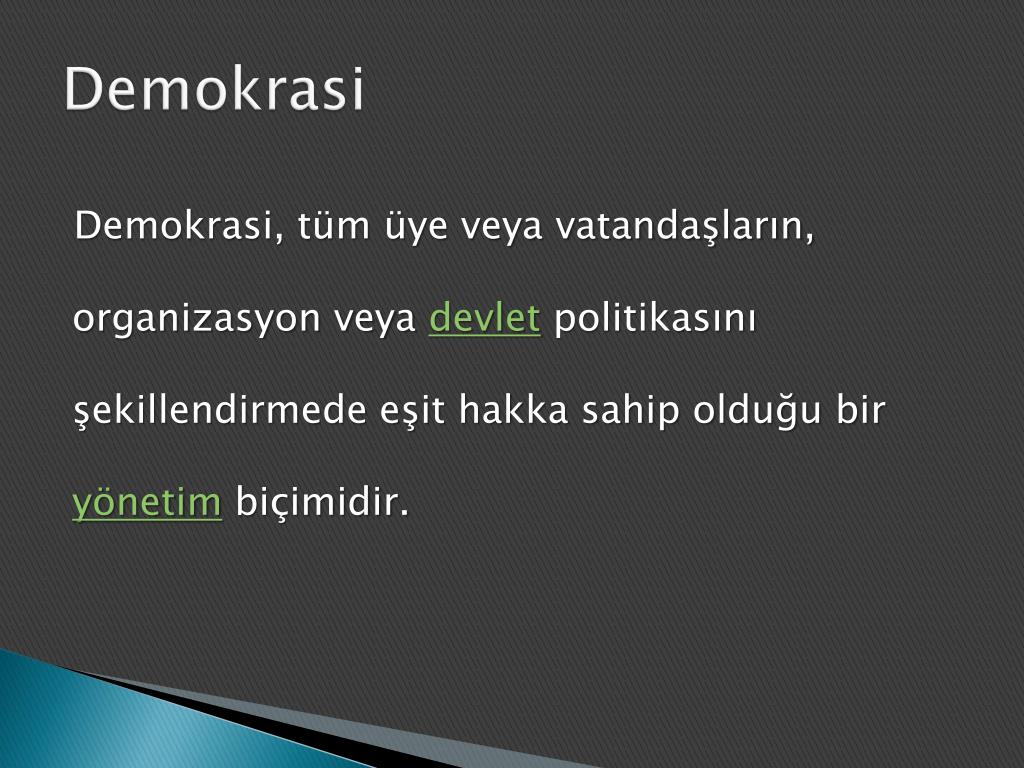 Demokrasi

Demokrasi, tüm üye veya vatandaşların, organizasyon veya devlet politikasını şekillendirmede eşit hakka sahip olduğu bir yönetim biçimidir.